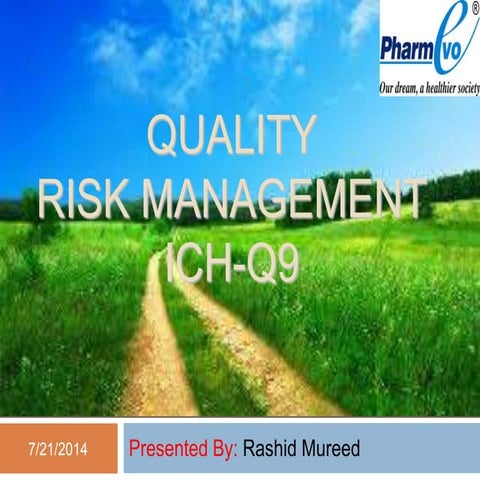 PharmEvo®
Our dream, a healthier society

QUALITY
RISK MANAGEMENT
ICH-Q9

7/21/2014

Presented By: Rashid Mureed